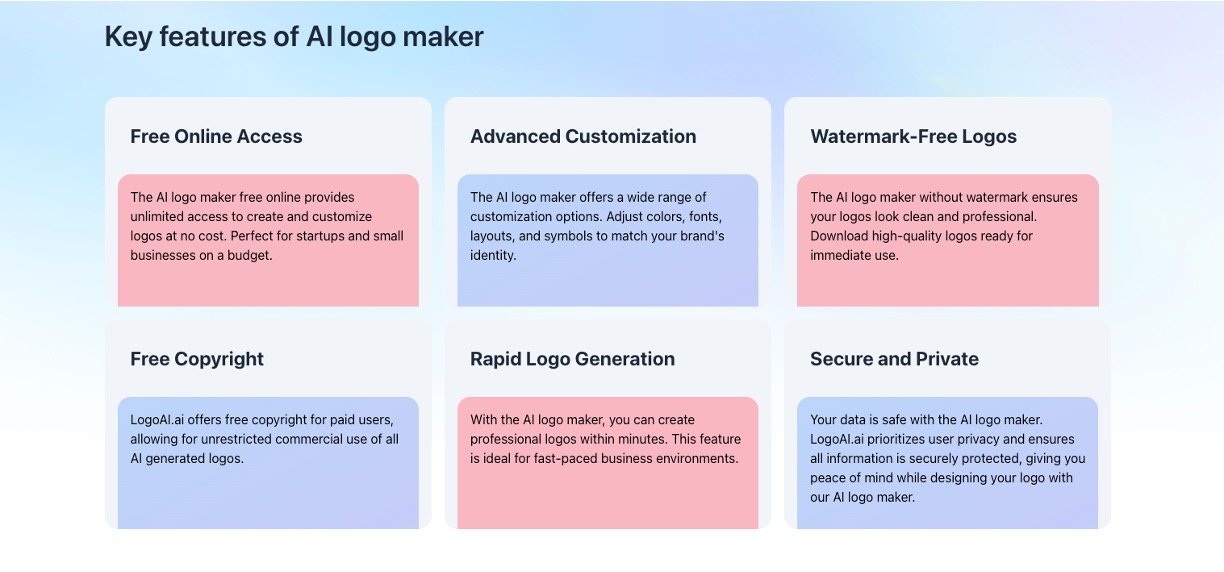 Key features of AI logo maker

Free Online Access

The AI logo maker free online provides unlimited access to create and customize logos at no cost. Perfect for startups and small businesses on a budget.

Advanced Customization

The AI logo maker offers a wide range of customization options. Adjust colors, fonts, layouts, and symbols to match your brand's identity.

Watermark-Free Logos

The AI logo maker without watermark ensures your logos look clean and professional. Download high-quality logos ready for immediate use.

Free Copyright

LogoAI.ai offers free copyright for paid users, allowing for unrestricted commercial use of all AI generated logos.

Rapid Logo Generation

With the AI logo maker, you can create professional logos within minutes. This feature is ideal for fast-paced business environments.

Secure and Private

Your data is safe with the AI logo maker. LogoAI.ai prioritizes user privacy and ensures all information is securely protected, giving you peace of mind while designing your logo with our AI logo maker.